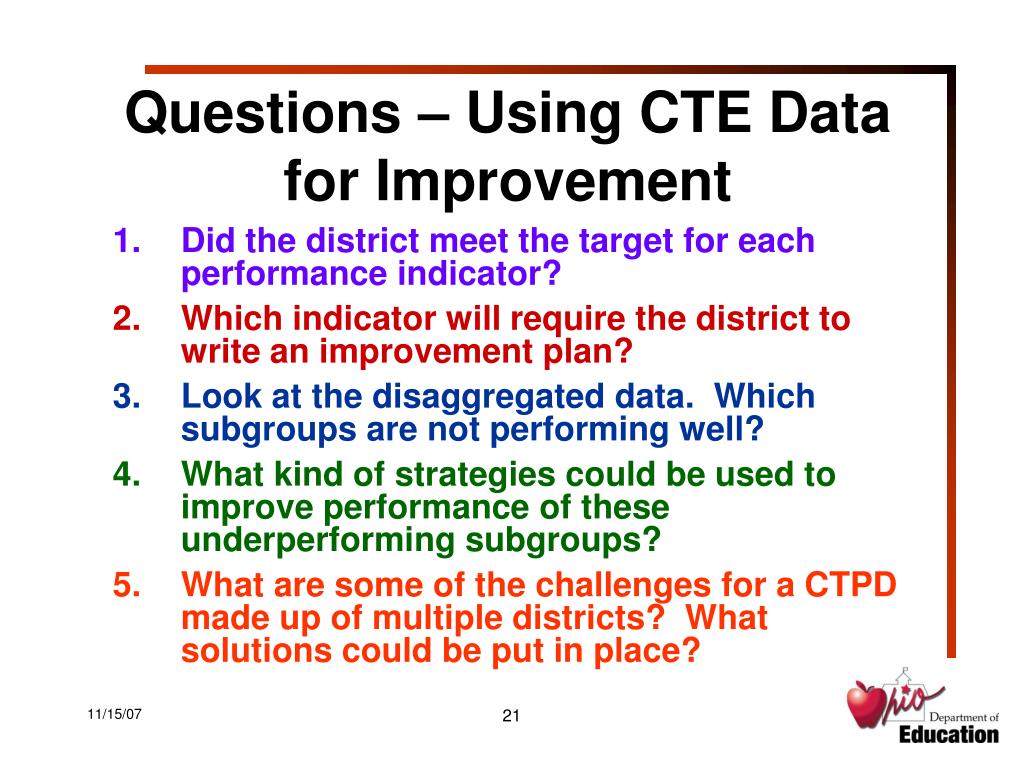 Questions – Using CTE Data for Improvement

1. Did the district meet the target for each performance indicator?
2. Which indicator will require the district to write an improvement plan?
3. Look at the disaggregated data. Which subgroups are not performing well?
4. What kind of strategies could be used to improve performance of these underperforming subgroups?
5. What are some of the challenges for a CTPD made up of multiple districts? What solutions could be put in place?

11/15/07

21

Ohio Department of Education